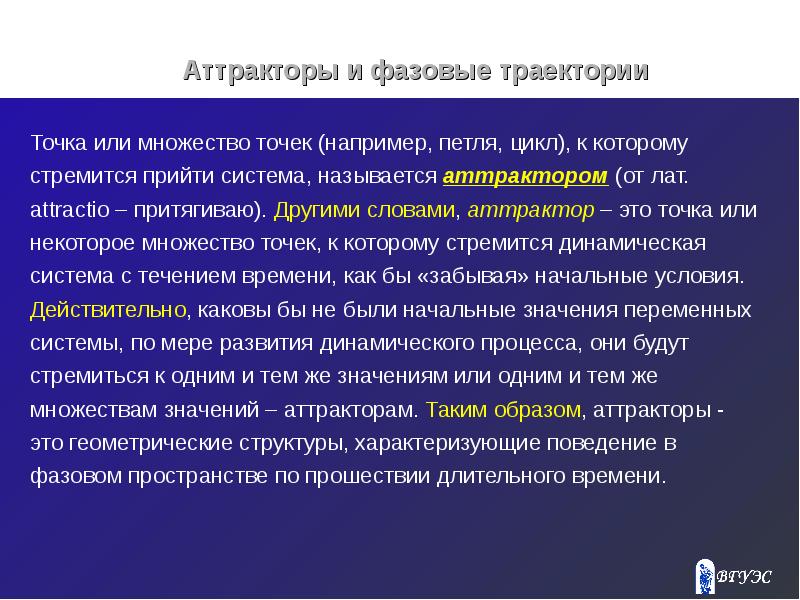 Аттракторы и фазовые траектории

Точка или множество точек (например, петля, цикл), к которому стремится прийти система, называется аттрактором (от лат. attractio – притягиваю). Другими словами, аттрактор – это точка или некоторое множество точек, к которому стремится динамическая система с течением времени, как бы «забывая» начальные условия. Действительно, каковы бы не были начальные значения переменных системы, по мере развития динамического процесса, они будут стремиться к одним и тем же значениям или одним и тем же множествам значений – аттракторам. Таким образом, аттракторы - это геометрические структуры, характеризующие поведение в фазовом пространстве по прошествии длительного времени.

ВГУЭС